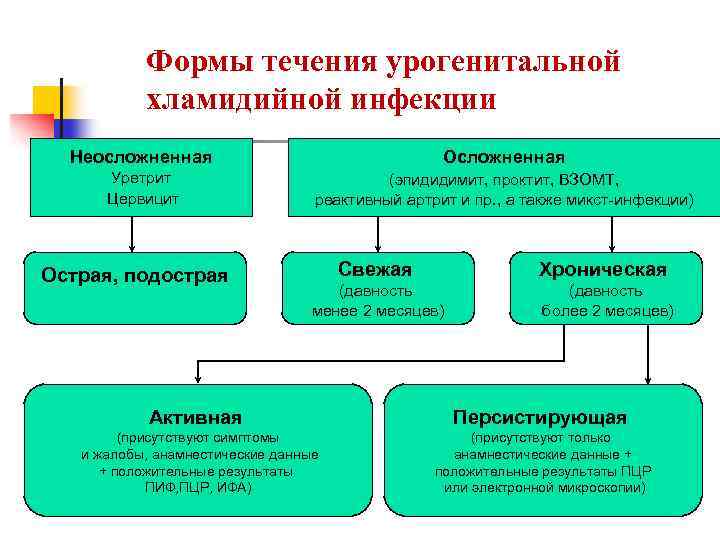 Формы течения урогенитальной хламидийной инфекции

Неосложненная
Уретрит
Цервицит

Осложненная
(эпидидимит, проктит, ВЗОМТ, реактивный артрит и пр., а также микст-инфекции)

Острая, подострая

Свежая
(давность менее 2 месяцев)

Хроническая
(давность более 2 месяцев)

Активная
(присутствуют симптомы и жалобы, анамнестические данные + положительные результаты ПИФ,ПЦР, ИФА)

Персистирующая
(присутствуют только анамнестические данные + положительные результаты ПЦР или электронной микроскопии)